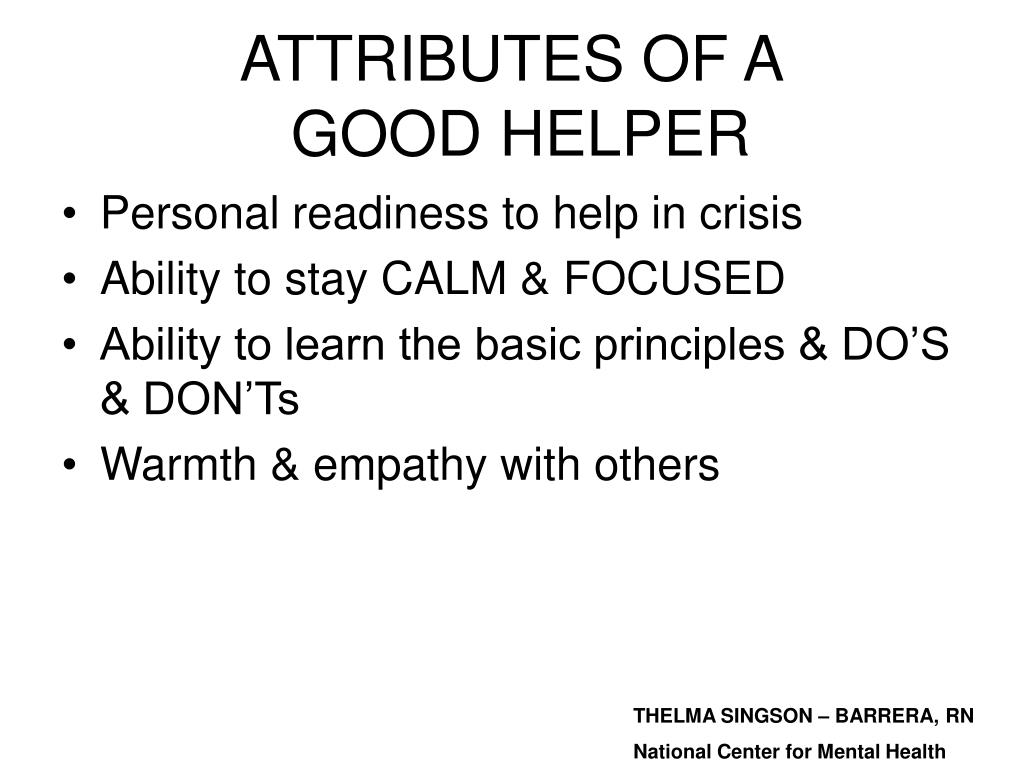 ATTRIBUTES OF A GOOD HELPER

• Personal readiness to help in crisis
• Ability to stay CALM & FOCUSED
• Ability to learn the basic principles & DO’S & DON’Ts
• Warmth & empathy with others

THELMA SINGSON – BARRERA, RN
National Center for Mental Health